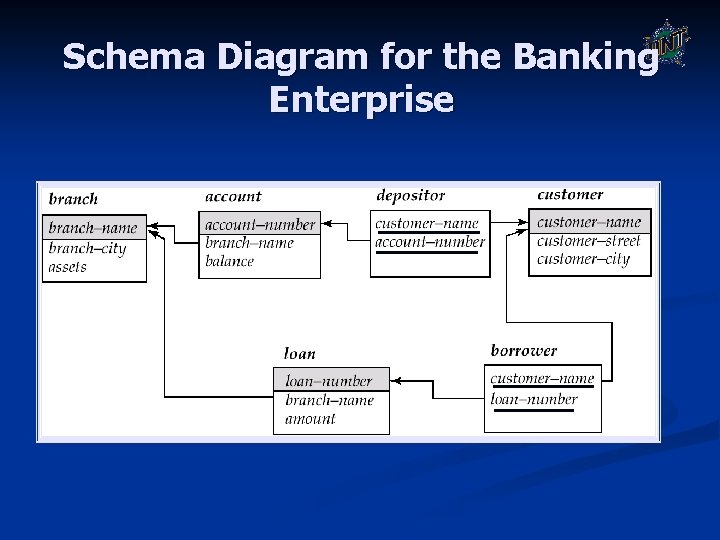 Schema Diagram for the Banking Enterprise

UNT

branch
branch–name
branch–city
assets

account
account–number
branch–name
balance

depositor
customer–name
account–number

customer
customer–name
customer–street
customer–city

loan
loan–number
branch–name
amount

borrower
customer–name
loan–number